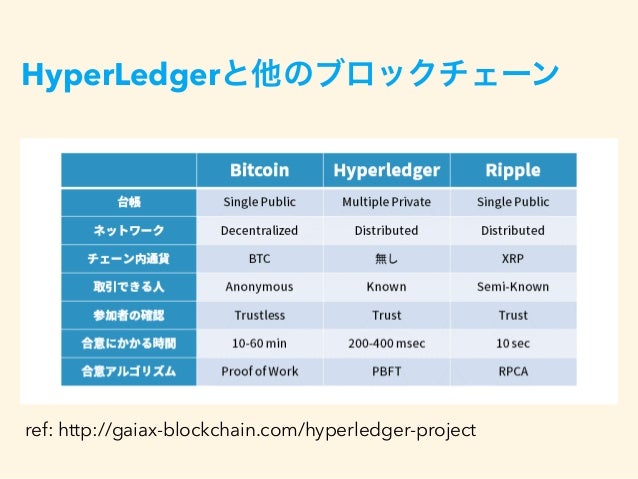 HyperLedgerと他のブロックチェーン

|  | Bitcoin | Hyperledger | Ripple |
|---|---|---|---|
| 台帳 | Single Public | Multiple Private | Single Public |
| ネットワーク | Decentralized | Distributed | Distributed |
| チェーン内通貨 | BTC | 無し | XRP |
| 取引できる人 | Anonymous | Known | Semi-Known |
| 参加者の確認 | Trustless | Trust | Trust |
| 合意にかかる時間 | 10-60 min | 200-400 msec | 10 sec |
| 合意アルゴリズム | Proof of Work | PBFT | RPCA |

ref: http://gaiax-blockchain.com/hyperledger-project